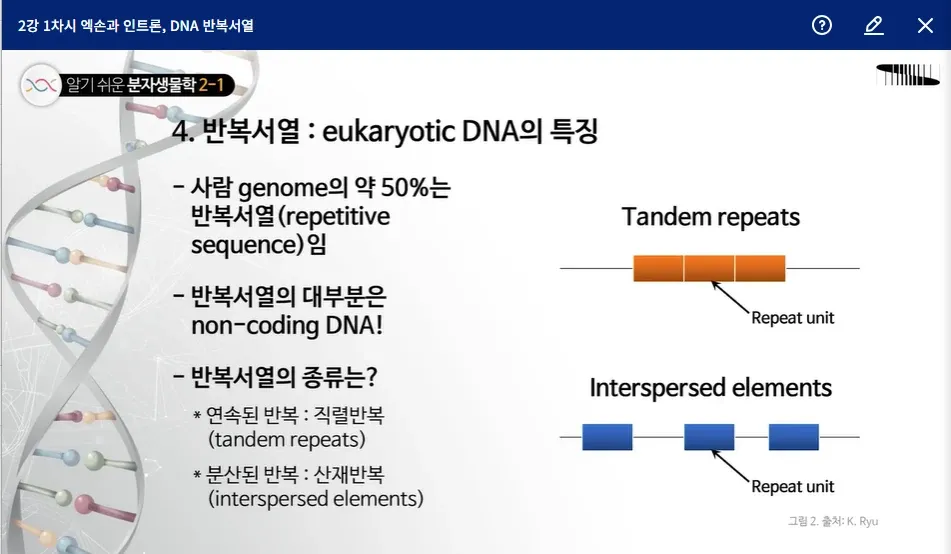 2강 1차시 엑손과 인트론, DNA 반복서열

알기 쉬운 분자생물학 2-1

4. 반복서열 : eukaryotic DNA의 특징

- 사람 genome의 약 50%는 반복서열(repetitive sequence)임

- 반복서열의 대부분은 non-coding DNA!

- 반복서열의 종류는?

* 연속된 반복 : 직렬반복 (tandem repeats)

* 분산된 반복 : 산재반복 (interspersed elements)

Tandem repeats

Repeat unit

Interspersed elements

Repeat unit

그림 2. 출처: K. Ryu